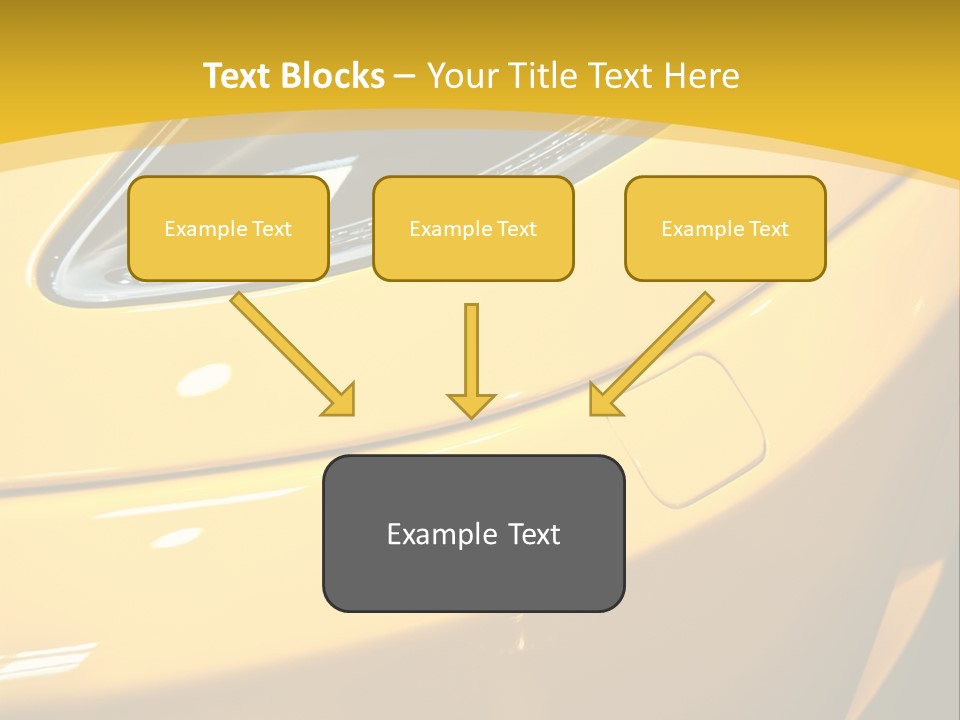 Text Blocks – Your Title Text Here

Example Text

Example Text

Example Text

Example Text